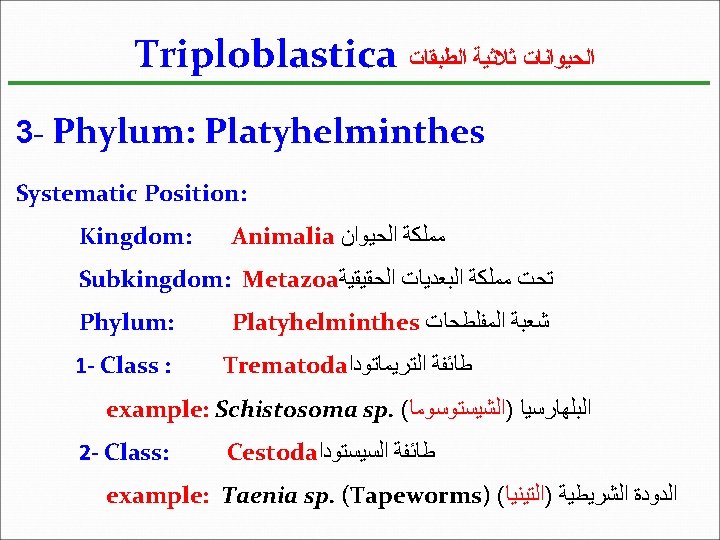 Triploblastica الحيوانات ثلاثية الطبقات

3- Phylum: Platyhelminthes

Systematic Position:

Kingdom: Animalia مملكة الحيوان

Subkingdom: Metazoa تحت مملكة البعديات الحقيقية

Phylum: Platyhelminthes شعبة المفلطحات

1- Class : Trematoda طائفة التريماتودا

example: Schistosoma sp. (الشيستوسوما) البلهارسيا

2- Class: Cestoda طائفة السيستودا

example: Taenia sp. (Tapeworms) (التينيا) الدودة الشريطية